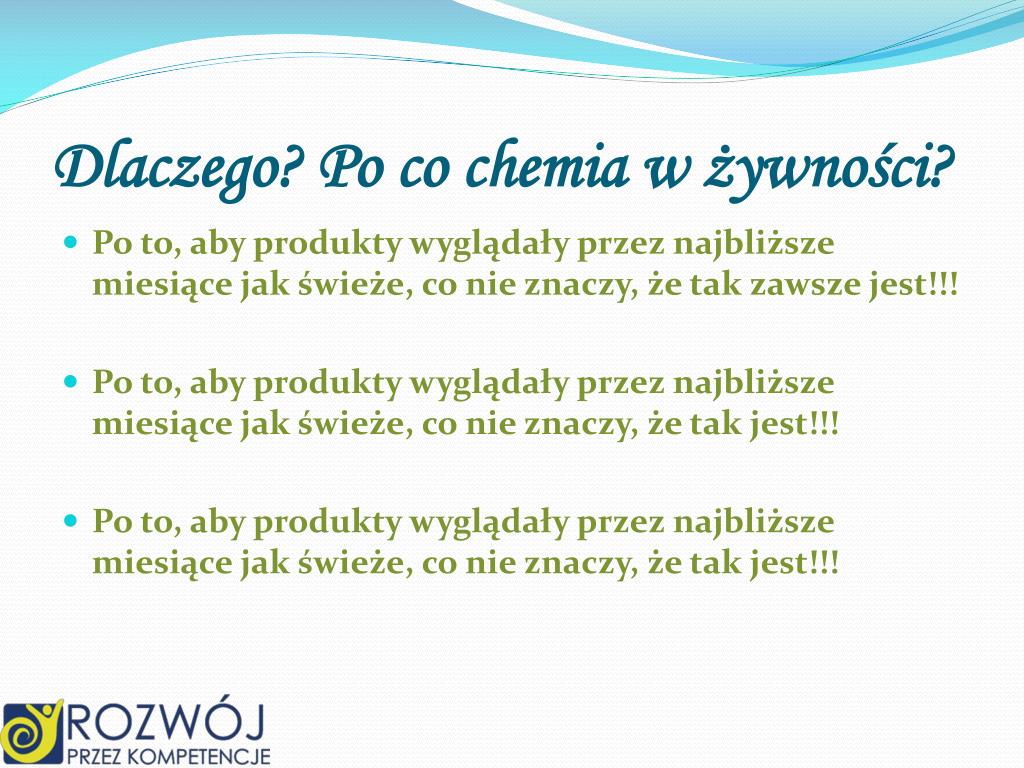 Dlaczego? Po co chemia w żywności?

Po to, aby produkty wyglądały przez najbliższe miesiące jak świeże, co nie znaczy, że tak zawsze jest!!!

Po to, aby produkty wyglądały przez najbliższe miesiące jak świeże, co nie znaczy, że tak jest!!!

Po to, aby produkty wyglądały przez najbliższe miesiące jak świeże, co nie znaczy, że tak jest!!!

ROZWÓJ
PRZEZ KOMPETENCJE